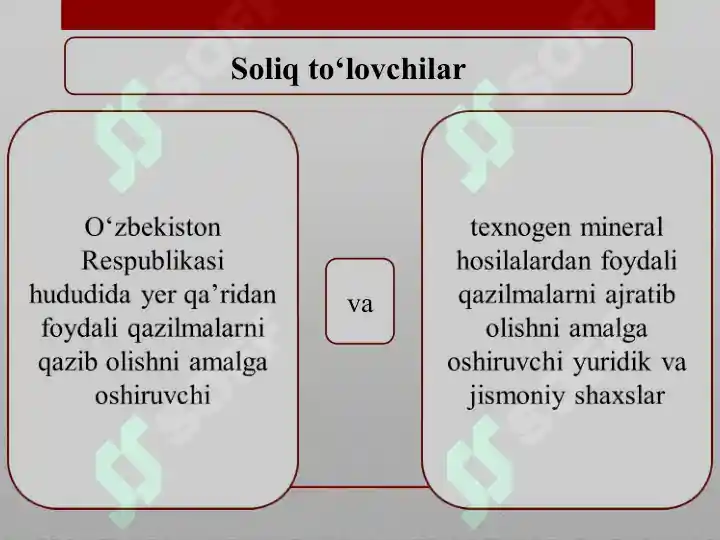 Soliq to‘lovchilar

O‘zbekiston Respublikasi hududida yer qa’ridan foydali qazilmalarni qazib olishni amalga oshiruvchi

va

texnogen mineral hosilalardan foydali qazilmalarni ajratib olishni amalga oshiruvchi yuridik va jismoniy shaxslar